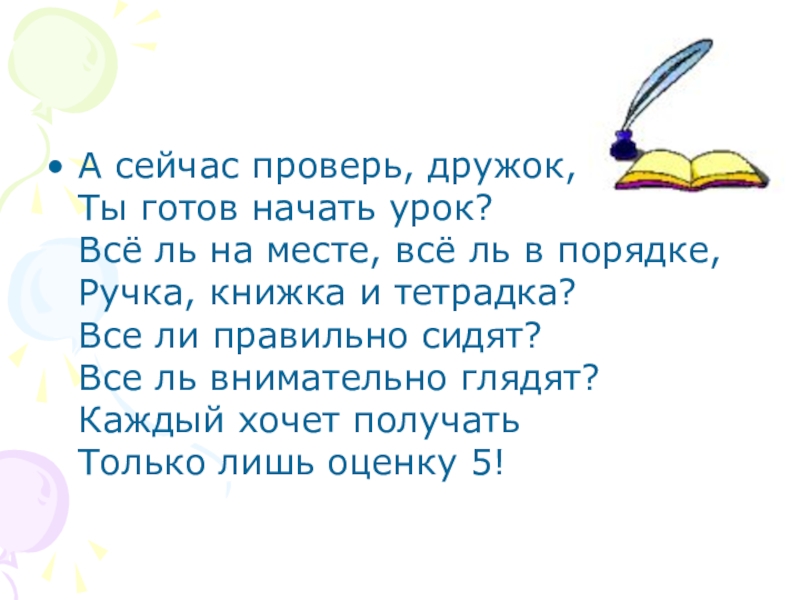 • А сейчас проверь, дружок,
Ты готов начать урок?
Всё ль на месте, всё ль в порядке,
Ручка, книжка и тетрадка?
Все ли правильно сидят?
Все ль внимательно глядят?
Каждый хочет получать
Только лишь оценку 5!